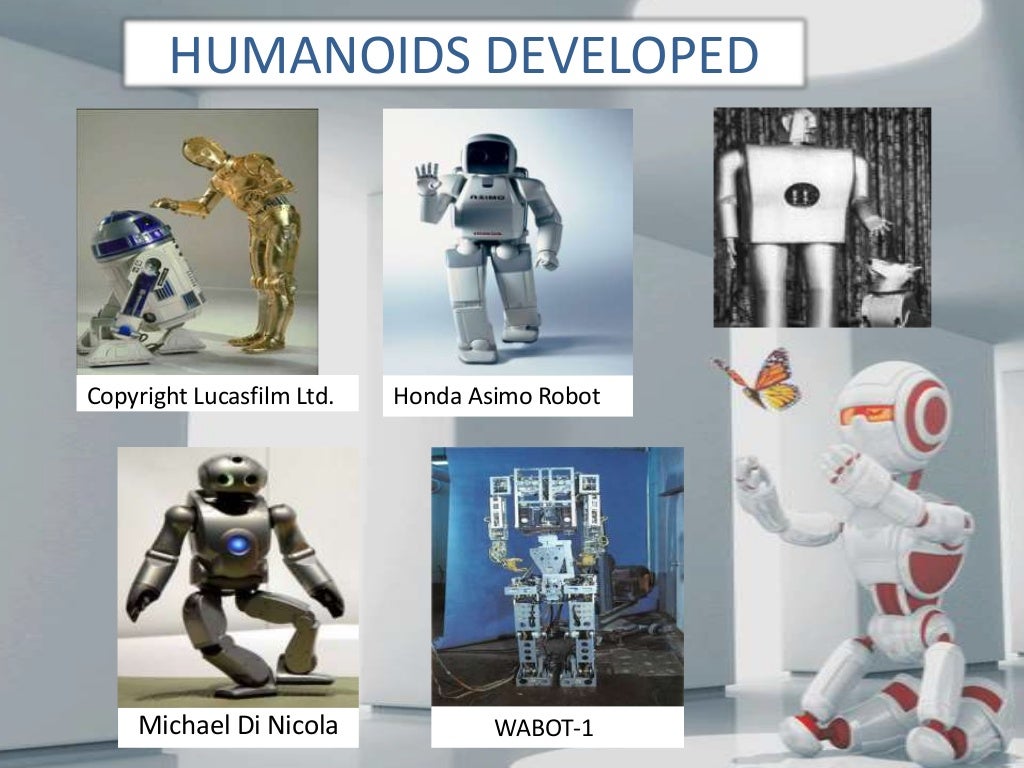 HUMANOIDS DEVELOPED

ASIMO

Copyright Lucasfilm Ltd.

Honda Asimo Robot

Michael Di Nicola

WABOT-1